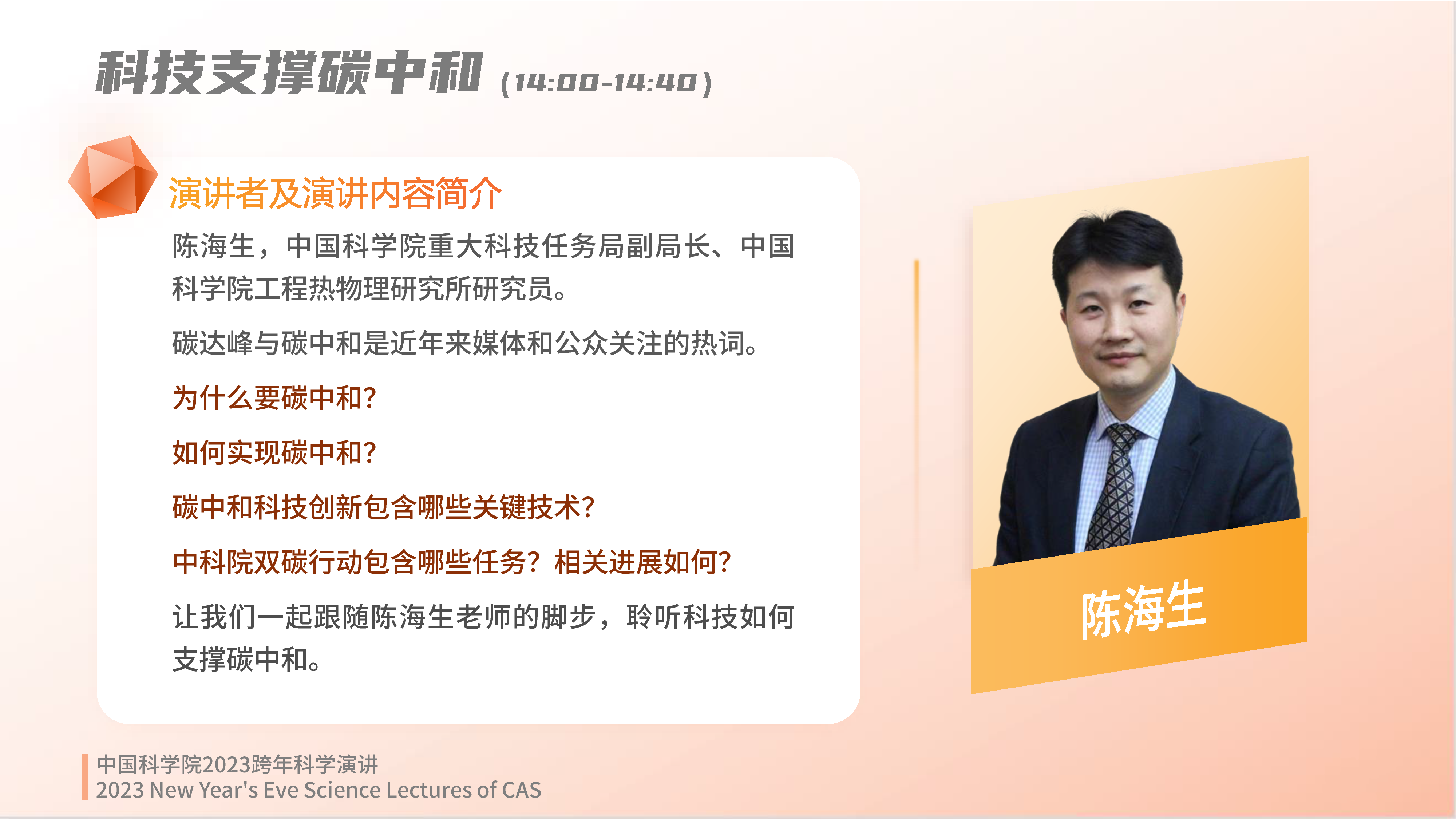 科技支撑碳中和 (14:00-14:40)

演讲者及演讲内容简介

陈海生，中国科学院重大科技任务局副局长、中国科学院工程热物理研究所研究员。

碳达峰与碳中和是近年来媒体和公众关注的热词。

为什么要碳中和?

如何实现碳中和?

碳中和科技创新包含哪些关键技术?

中科院双碳行动包含哪些任务？相关进展如何?

让我们一起跟随陈海生老师的脚步，聆听科技如何支撑碳中和。

陈海生

中国科学院2023跨年科学演讲
2023 New Year's Eve Science Lectures of CAS